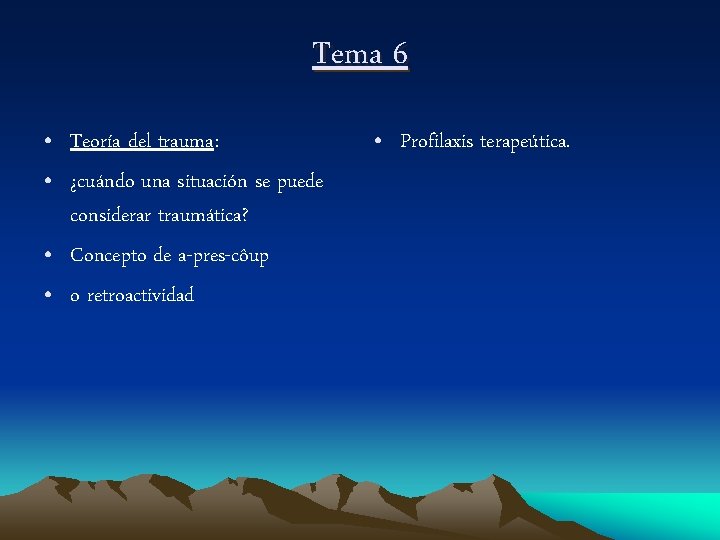 Tema 6

• Teoría del trauma:
• ¿cuándo una situación se puede considerar traumática?
• Concepto de a-pres-côup
• o retroactividad

• Profilaxis terapeútica.